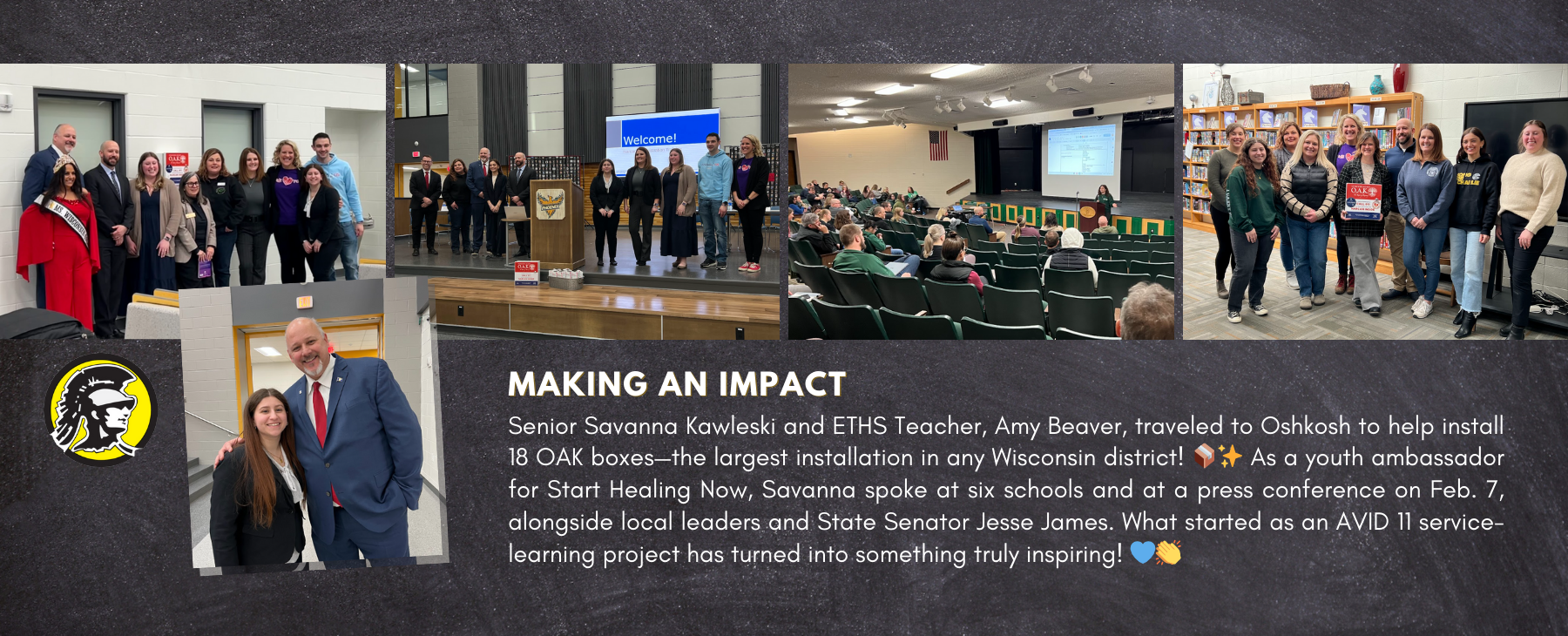 Welcome!

MAKING AN IMPACT

Senior Savanna Kawleski and ETHS Teacher, Amy Beaver, traveled to Oshkosh to help install 18 OAK boxes—the largest installation in any Wisconsin district! 📦✨ As a youth ambassador for Start Healing Now, Savanna spoke at six schools and at a press conference on Feb. 7, alongside local leaders and State Senator Jesse James. What started as an AVID 11 service-learning project has turned into something truly inspiring! 💙👏